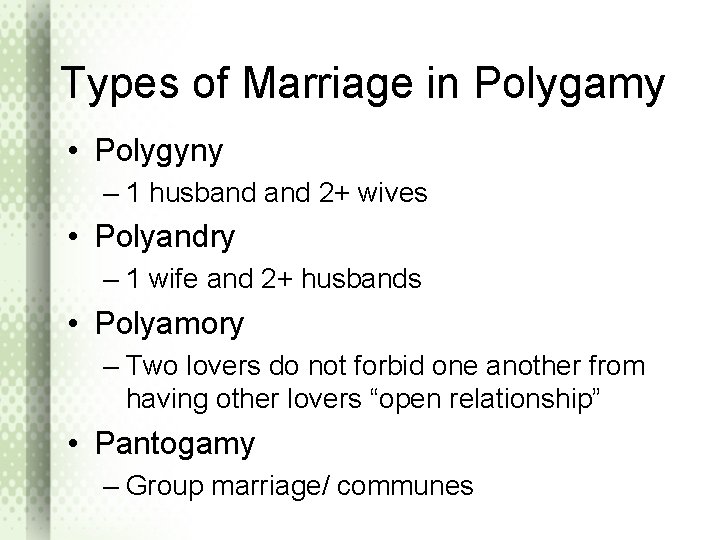 Types of Marriage in Polygamy

• Polygyny
– 1 husband and 2+ wives
• Polyandry
– 1 wife and 2+ husbands
• Polyamory
– Two lovers do not forbid one another from having other lovers “open relationship”
• Pantogamy
– Group marriage/ communes